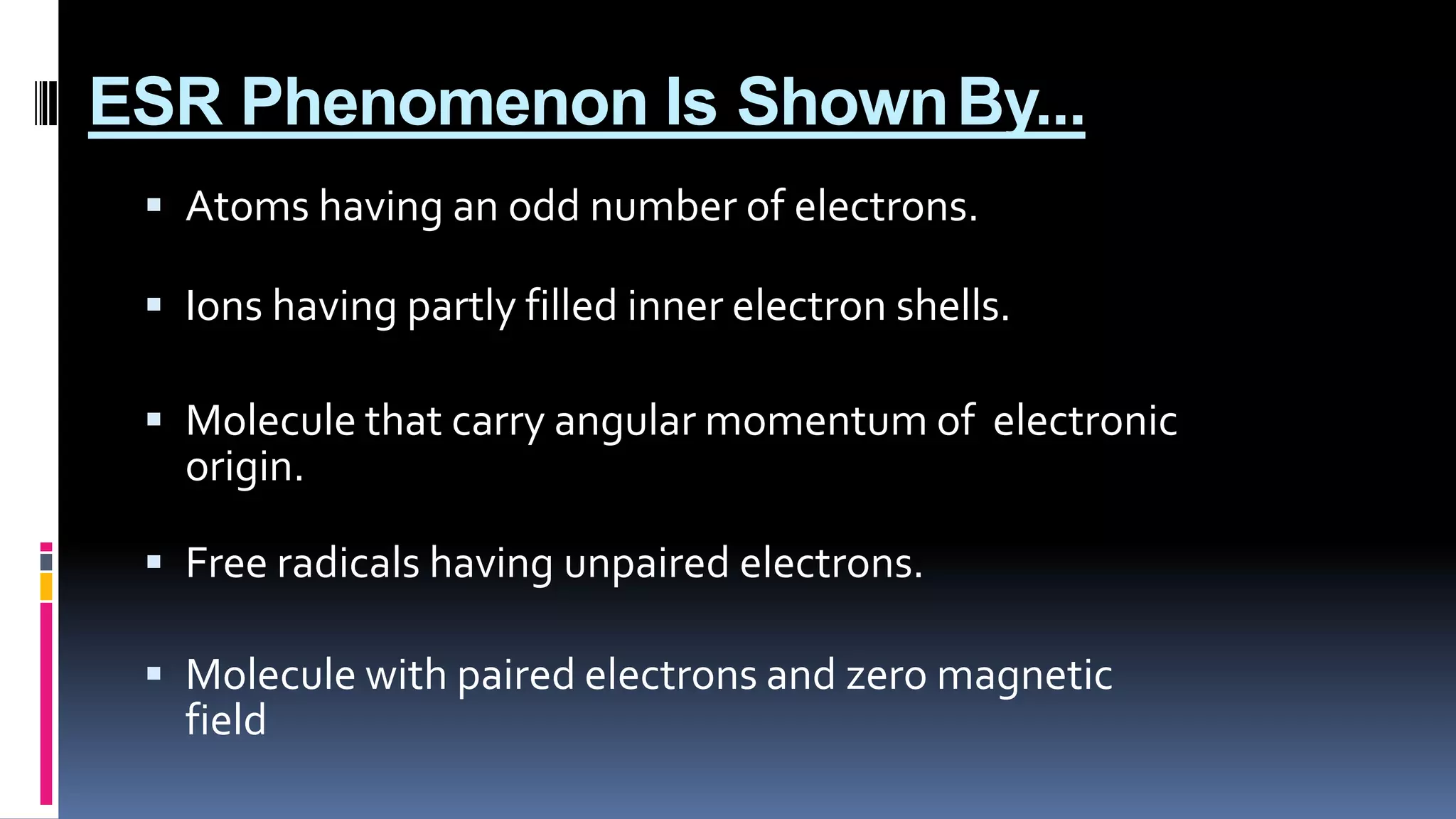 ESR Phenomenon Is Shown By...

▪ Atoms having an odd number of electrons.

▪ Ions having partly filled inner electron shells.

▪ Molecule that carry angular momentum of electronic origin.

▪ Free radicals having unpaired electrons.

▪ Molecule with paired electrons and zero magnetic field